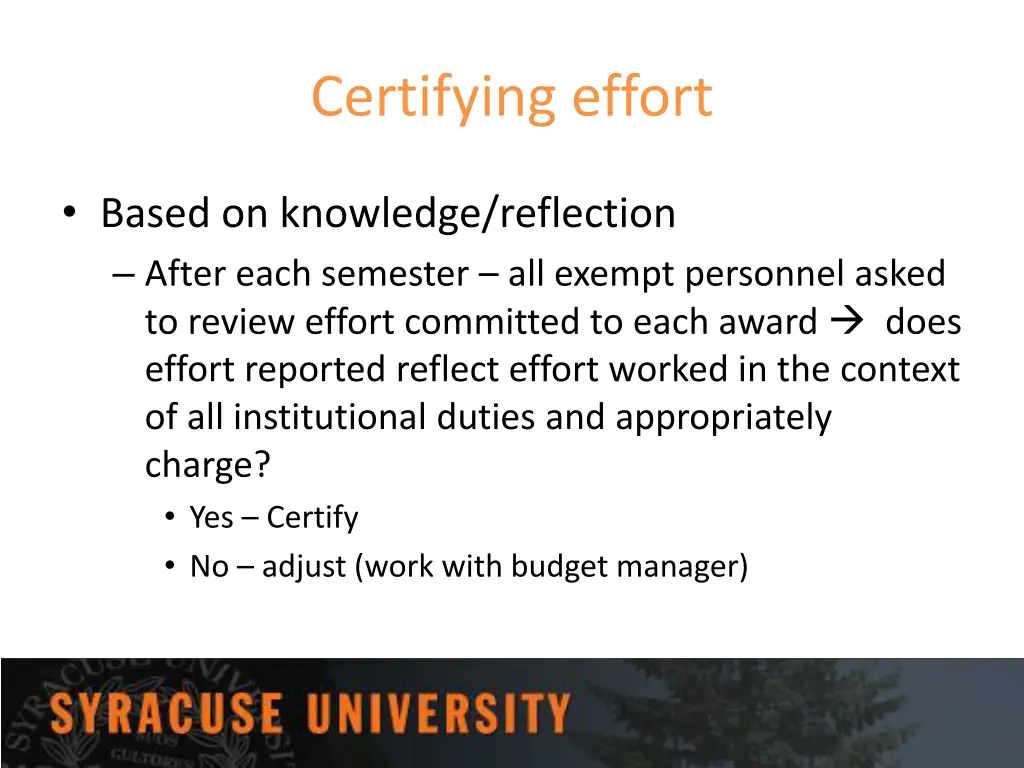 Certifying effort

• Based on knowledge/reflection
– After each semester – all exempt personnel asked to review effort committed to each award → does effort reported reflect effort worked in the context of all institutional duties and appropriately charge?
• Yes – Certify
• No – adjust (work with budget manager)

SYRACUSE UNIVERSITY